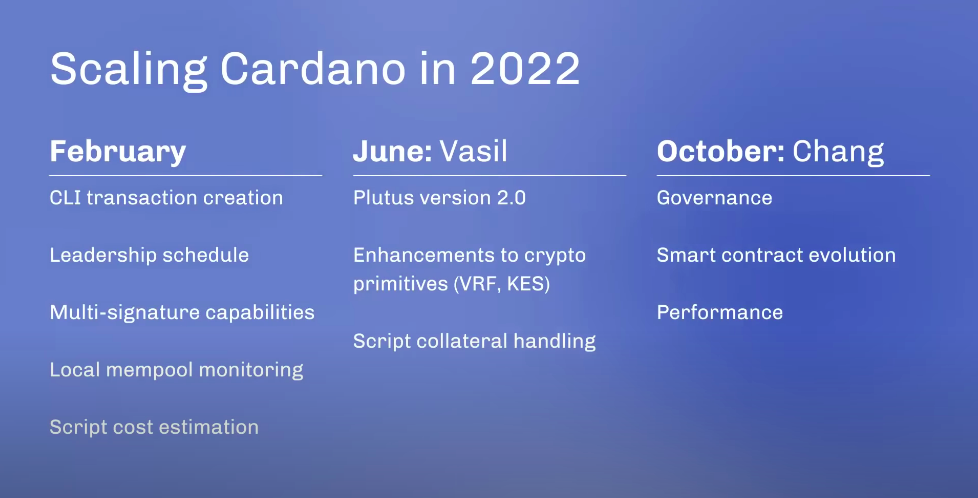 Scaling Cardano in 2022

February

CLI transaction creation

Leadership schedule

Multi-signature capabilities

Local mempool monitoring

Script cost estimation

June: Vasil

Plutus version 2.0

Enhancements to crypto primitives (VRF, KES)

Script collateral handling

October: Chang

Governance

Smart contract evolution

Performance